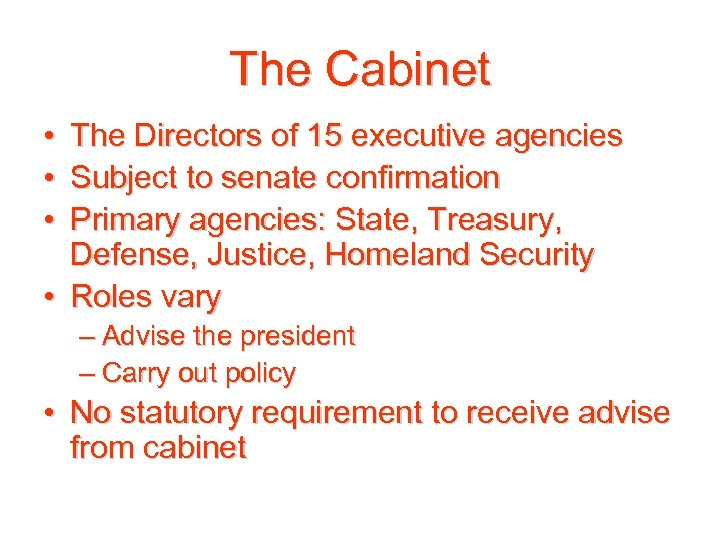 The Cabinet

• The Directors of 15 executive agencies
• Subject to senate confirmation
• Primary agencies: State, Treasury, Defense, Justice, Homeland Security
• Roles vary
– Advise the president
– Carry out policy
• No statutory requirement to receive advise from cabinet